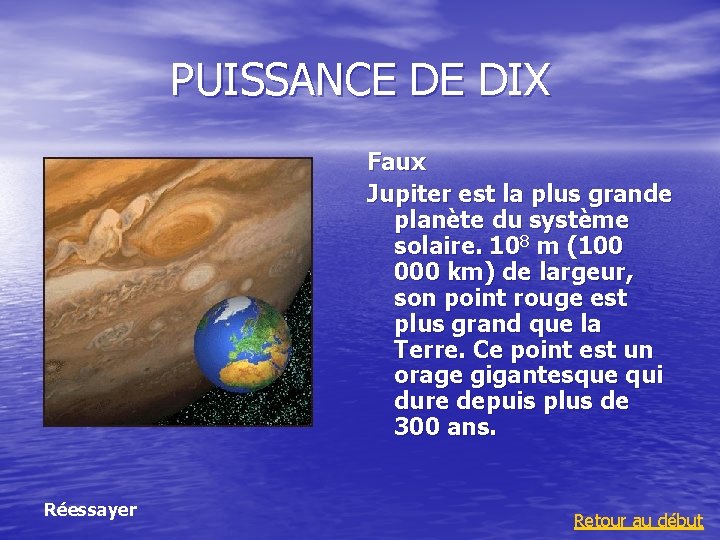 PUISSANCE DE DIX

Faux

Jupiter est la plus grande planète du système solaire. $10^8$ m (100 000 km) de largeur, son point rouge est plus grand que la Terre. Ce point est un orage gigantesque qui dure depuis plus de 300 ans.

Réessayer

Retour au début